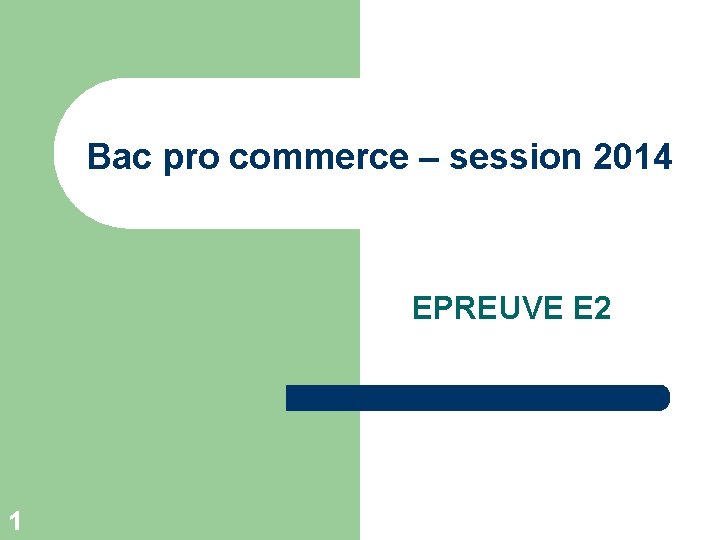 Bac pro commerce – session 2014

EPREUVE E2

1